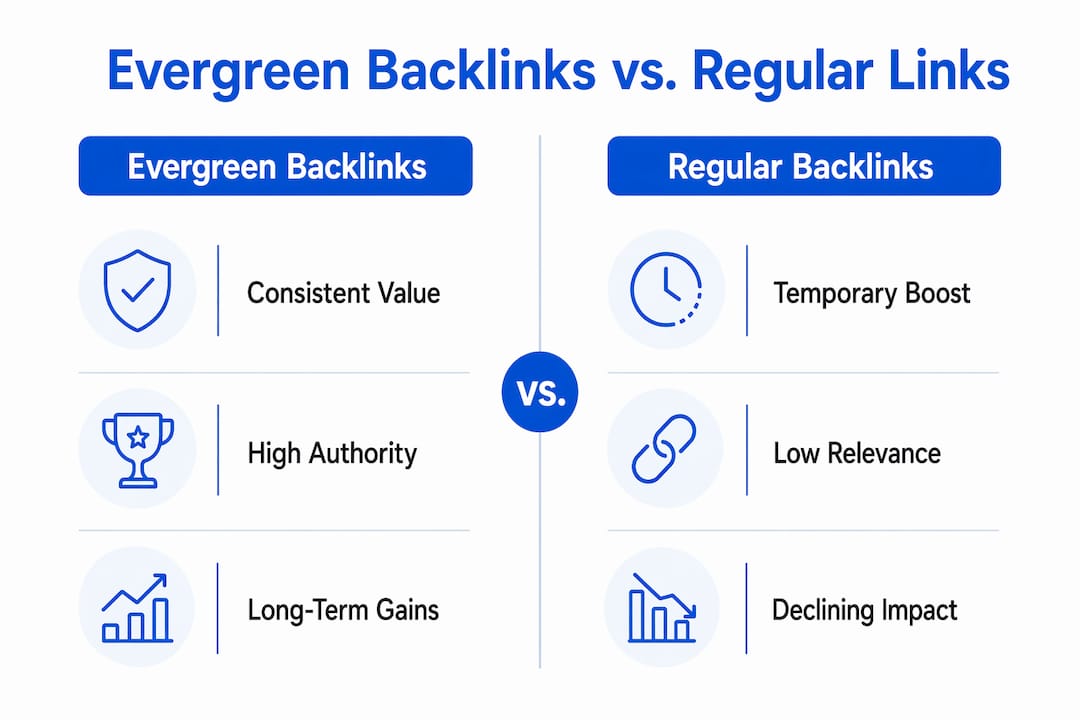 Evergreen Backlinks vs. Regular Links

Evergreen Backlinks

Consistent Value

High Authority

Long-Term Gains

VS.

Regular Backlinks

Temporary Boost

Low Relevance

Declining Impact